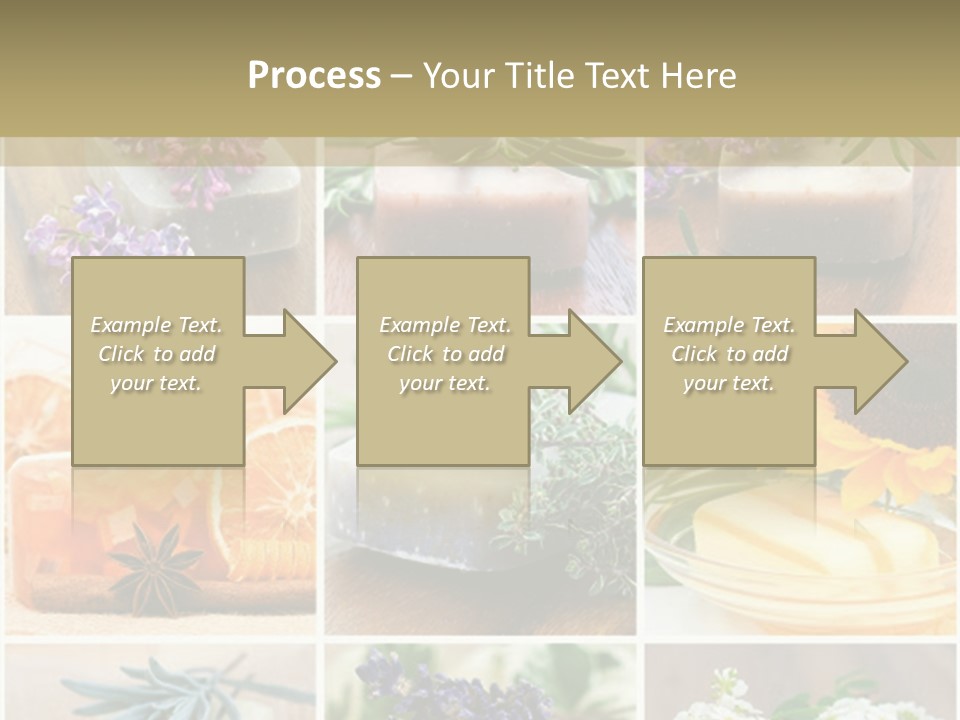 Process – Your Title Text Here

Example Text. Click to add your text.

Example Text. Click to add your text.

Example Text. Click to add your text.